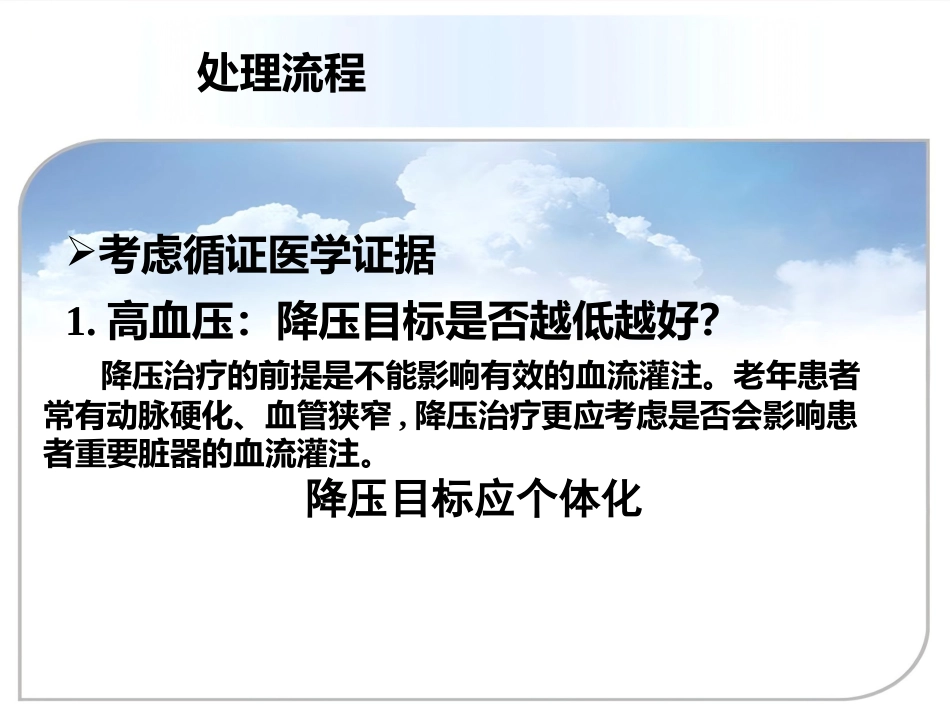 处理流程

➢考虑循证医学证据

1. 高血压：降压目标是否越低越好?

降压治疗的前提是不能影响有效的血流灌注。老年患者常有动脉硬化、血管狭窄，降压治疗更应考虑是否会影响患者重要脏器的血流灌注。

降压目标应个体化